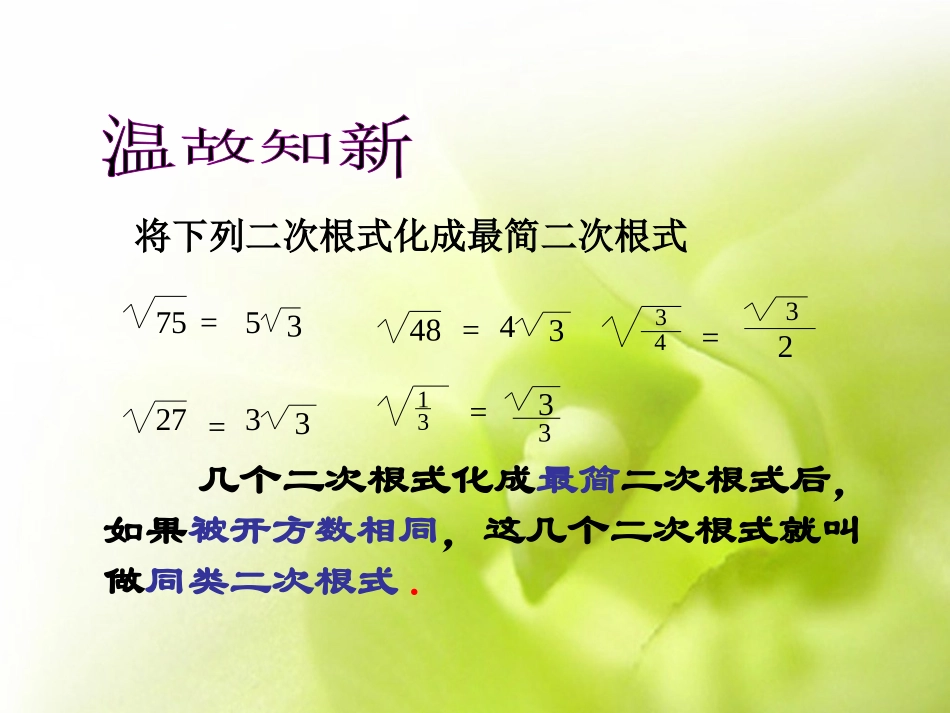 温故知新

将下列二次根式化成最简二次根式

$\sqrt{75} = 5\sqrt{3}$ $\sqrt{48} = 4\sqrt{3}$ $\sqrt{\frac{3}{4}} = \frac{\sqrt{3}}{2}$

$\sqrt{27} = 3\sqrt{3}$ $\sqrt{\frac{1}{3}} = \frac{\sqrt{3}}{3}$

几个二次根式化成最简二次根式后，如果被开方数相同，这几个二次根式就叫做同类二次根式.